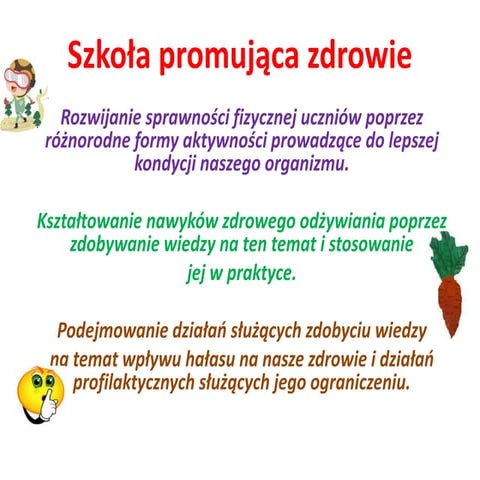 Szkoła promująca zdrowie

Rozwijanie sprawności fizycznej uczniów poprzez różnorodne formy aktywności prowadzące do lepszej kondycji naszego organizmu.

Kształtowanie nawyków zdrowego odżywiania poprzez zdobywanie wiedzy na ten temat i stosowanie jej w praktyce.

Podejmowanie działań służących zdobyciu wiedzy na temat wpływu hałasu na nasze zdrowie i działań profilaktycznych służących jego ograniczeniu.